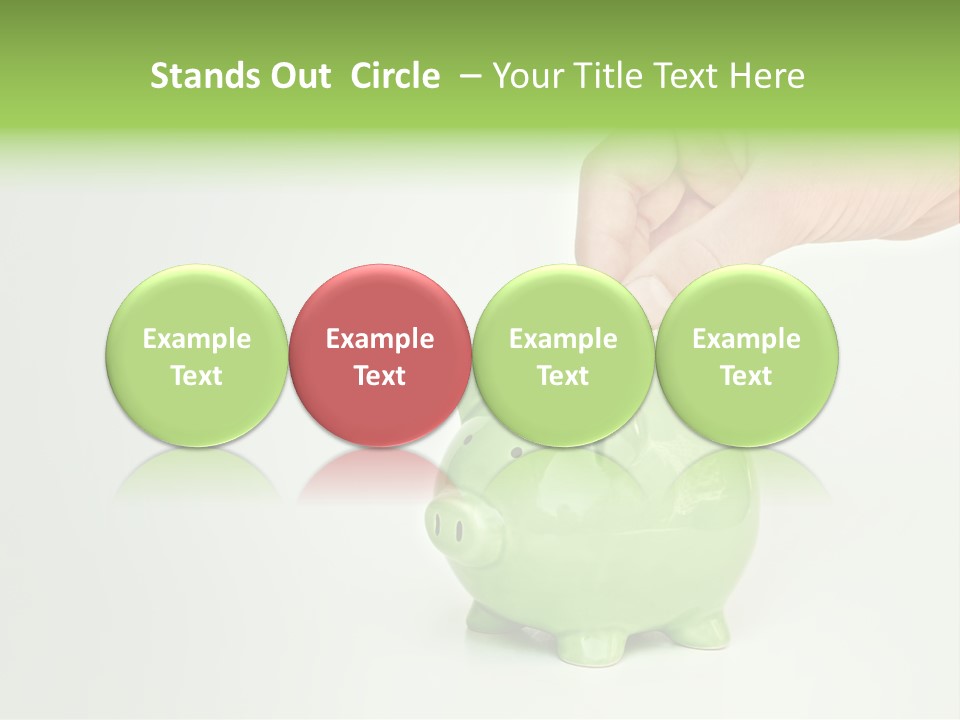 Stands Out Circle – Your Title Text Here

Example Text

Example Text

Example Text

Example Text